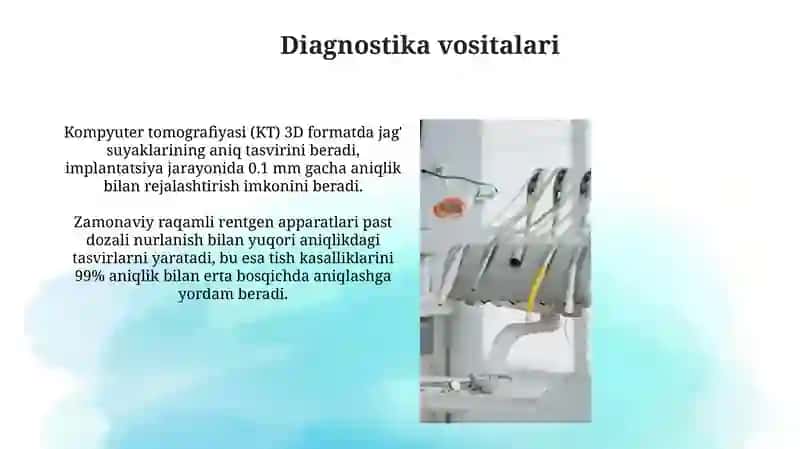 Diagnostika vositalari

Kompyuter tomografiyasi (KT) 3D formatda jag' suyaklarining aniq tasvirini beradi, implantatsiya jarayonida 0.1 mm gacha aniqlik bilan rejalashtirish imkonini beradi.

Zamonaviy raqamli rentgen apparatlari past dozali nurlanish bilan yuqori aniqlikdagi tasvirlarni yaratadi, bu esa tish kasalliklarini 99% aniqlik bilan erta bosqichda aniqlashga yordam beradi.